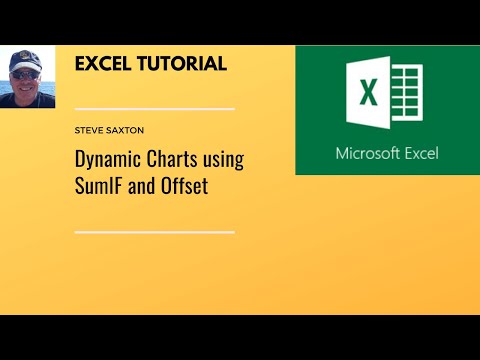 EXCEL TUTORIAL

STEVE SAXTON

Dynamic Charts using SumIF and Offset

X

Microsoft Excel